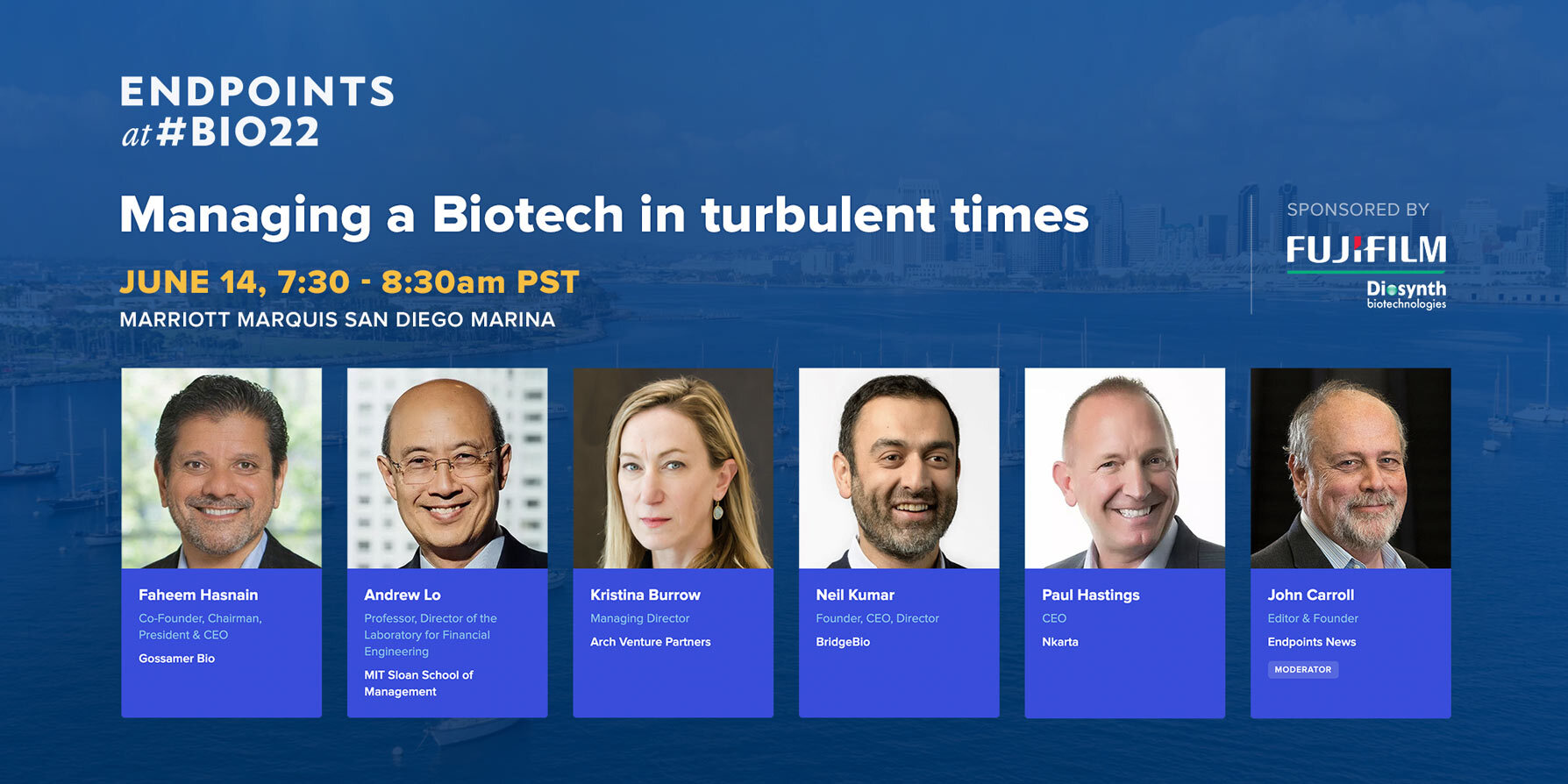 ENDPOINTS at #BIO22

Managing a Biotech in turbulent times

JUNE 14, 7:30 - 8:30am PST

MARRIOTT MARQUIS SAN DIEGO MARINA

SPONSORED BY

FUJIFILM

Diosynth biotechnologies

Faheem Hasnain
Co-Founder, Chairman, President & CEO
Gossamer Bio

Andrew Lo
Professor, Director of the Laboratory for Financial Engineering
MIT Sloan School of Management

Kristina Burrow
Managing Director
Arch Venture Partners

Neil Kumar
Founder, CEO, Director
BridgeBio

Paul Hastings
CEO
Nkarta

John Carroll
Editor & Founder
Endpoints News
MODERATOR